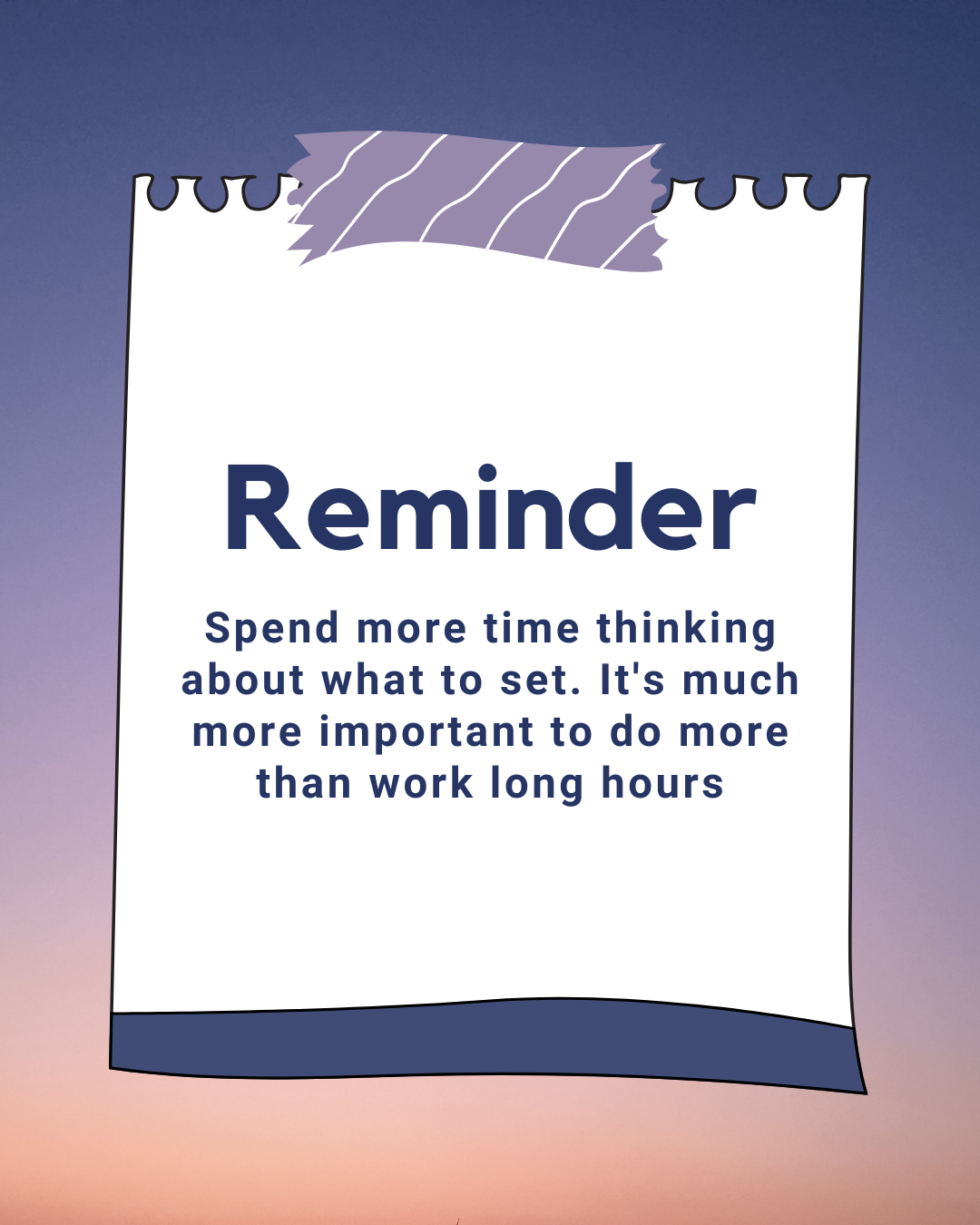 Reminder

Spend more time thinking about what to set. It's much more important to do more than work long hours